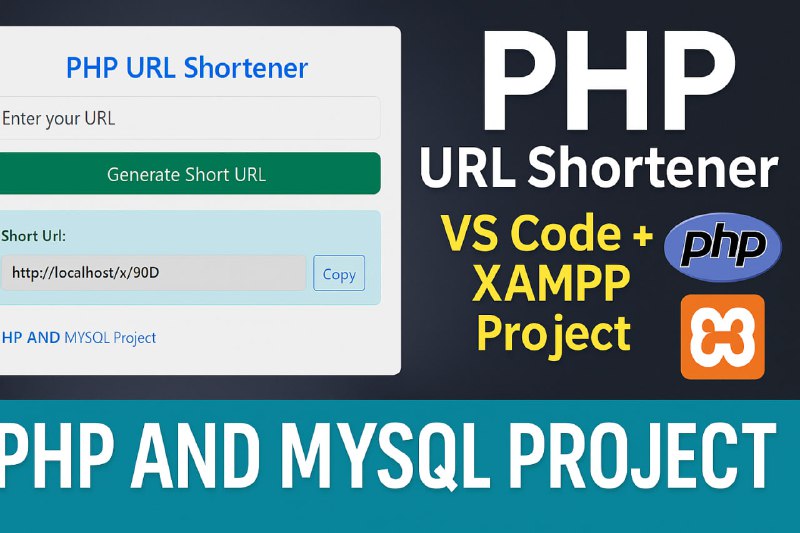 PHP URL Shortener

Enter your URL

Generate Short URL

Short Url:

http://localhost/x/90D

Copy

HP AND MYSQL Project

PHP

URL Shortener

VS Code + XAMPP Project

php

PHP AND MYSQL PROJECT